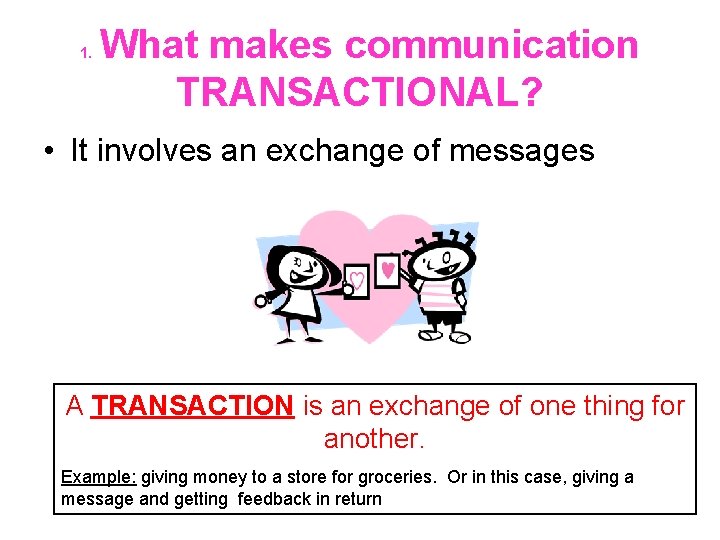 1. What makes communication TRANSACTIONAL?

• It involves an exchange of messages

A TRANSACTION is an exchange of one thing for another.

Example: giving money to a store for groceries. Or in this case, giving a message and getting feedback in return